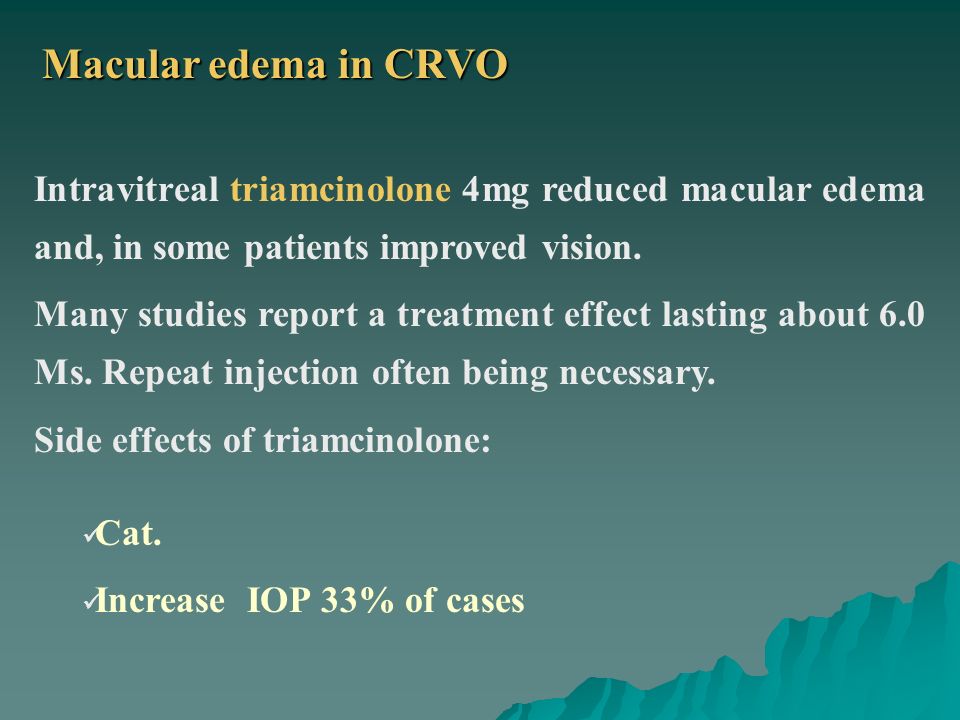 Macular edema in CRVO

Intravitreal triamcinolone 4mg reduced macular edema and, in some patients improved vision.

Many studies report a treatment effect lasting about 6.0 Ms. Repeat injection often being necessary.

Side effects of triamcinolone:

✓Cat.

✓Increase IOP 33% of cases